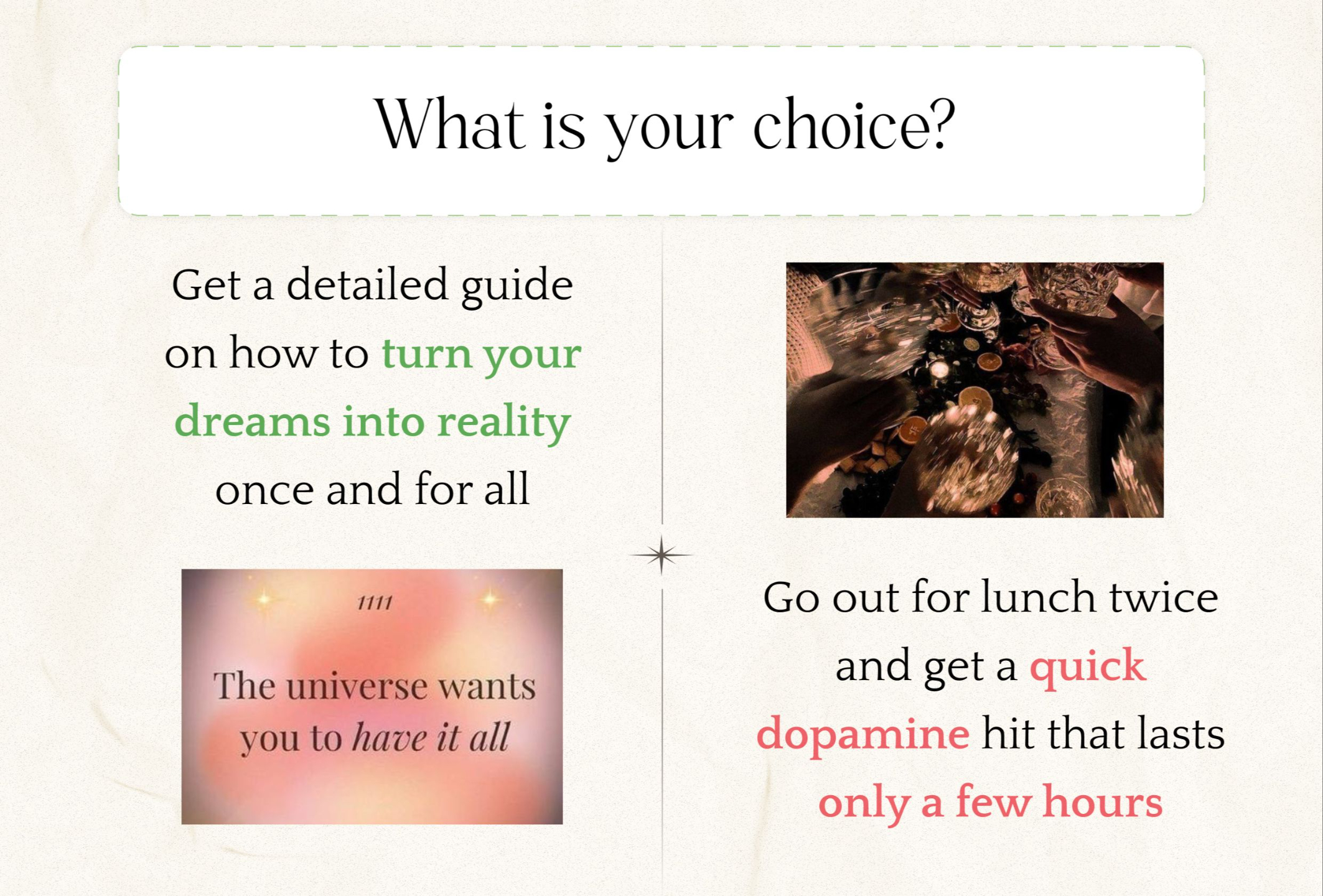 What is your choice?

Get a detailed guide on how to turn your dreams into reality once and for all

1111

The universe wants you to have it all

Go out for lunch twice and get a quick dopamine hit that lasts only a few hours